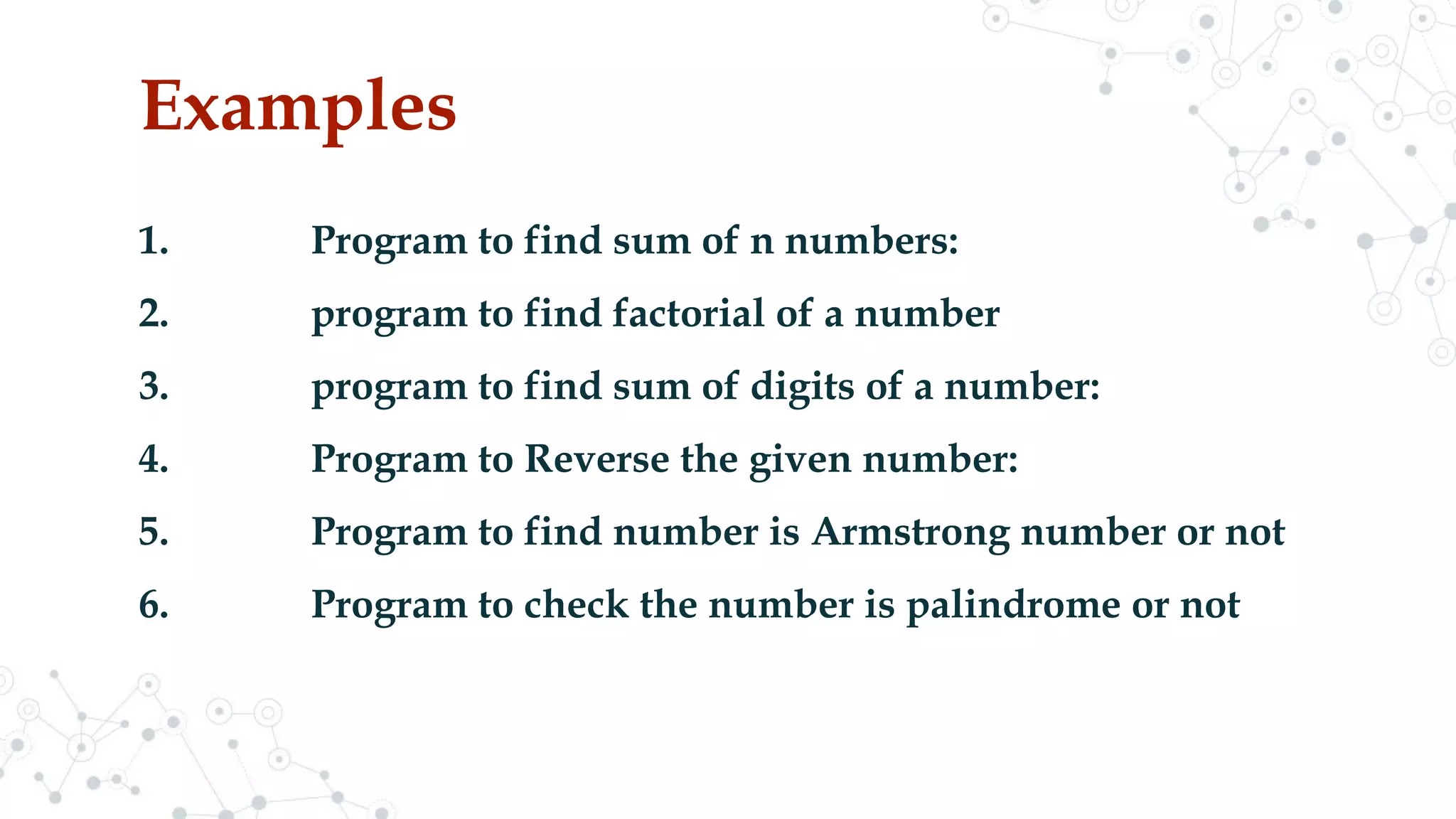 Examples

1. Program to find sum of n numbers:
2. program to find factorial of a number
3. program to find sum of digits of a number:
4. Program to Reverse the given number:
5. Program to find number is Armstrong number or not
6. Program to check the number is palindrome or not